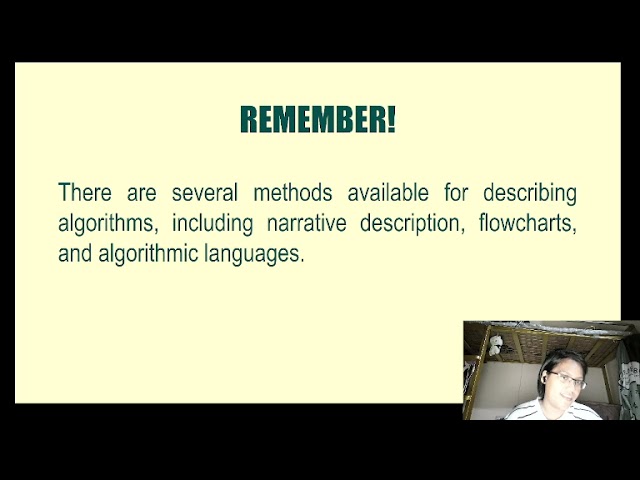 REMEMBER!

There are several methods available for describing algorithms, including narrative description, flowcharts, and algorithmic languages.